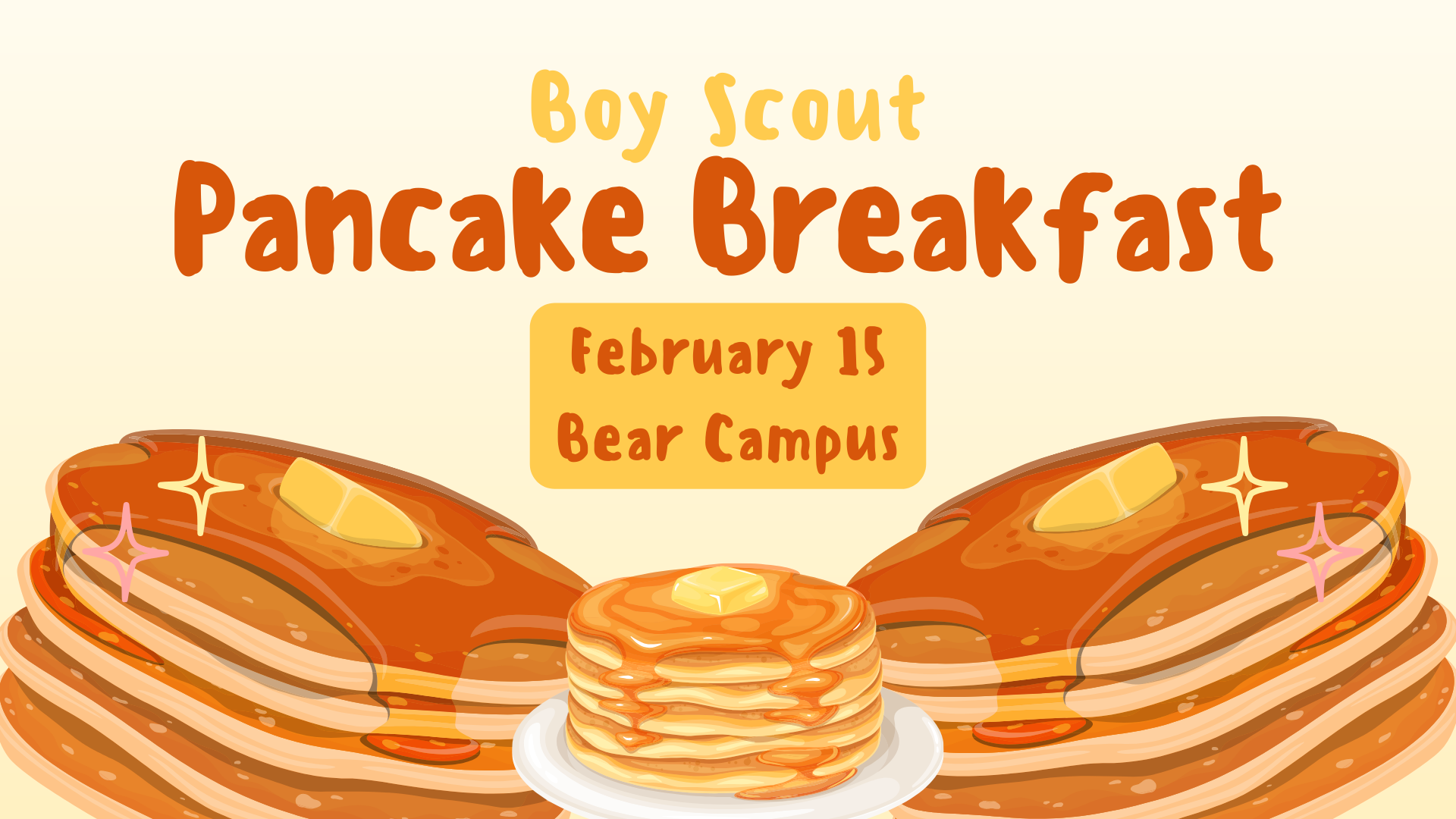 Boy Scout
Pancake Breakfast

February 15
Bear Campus